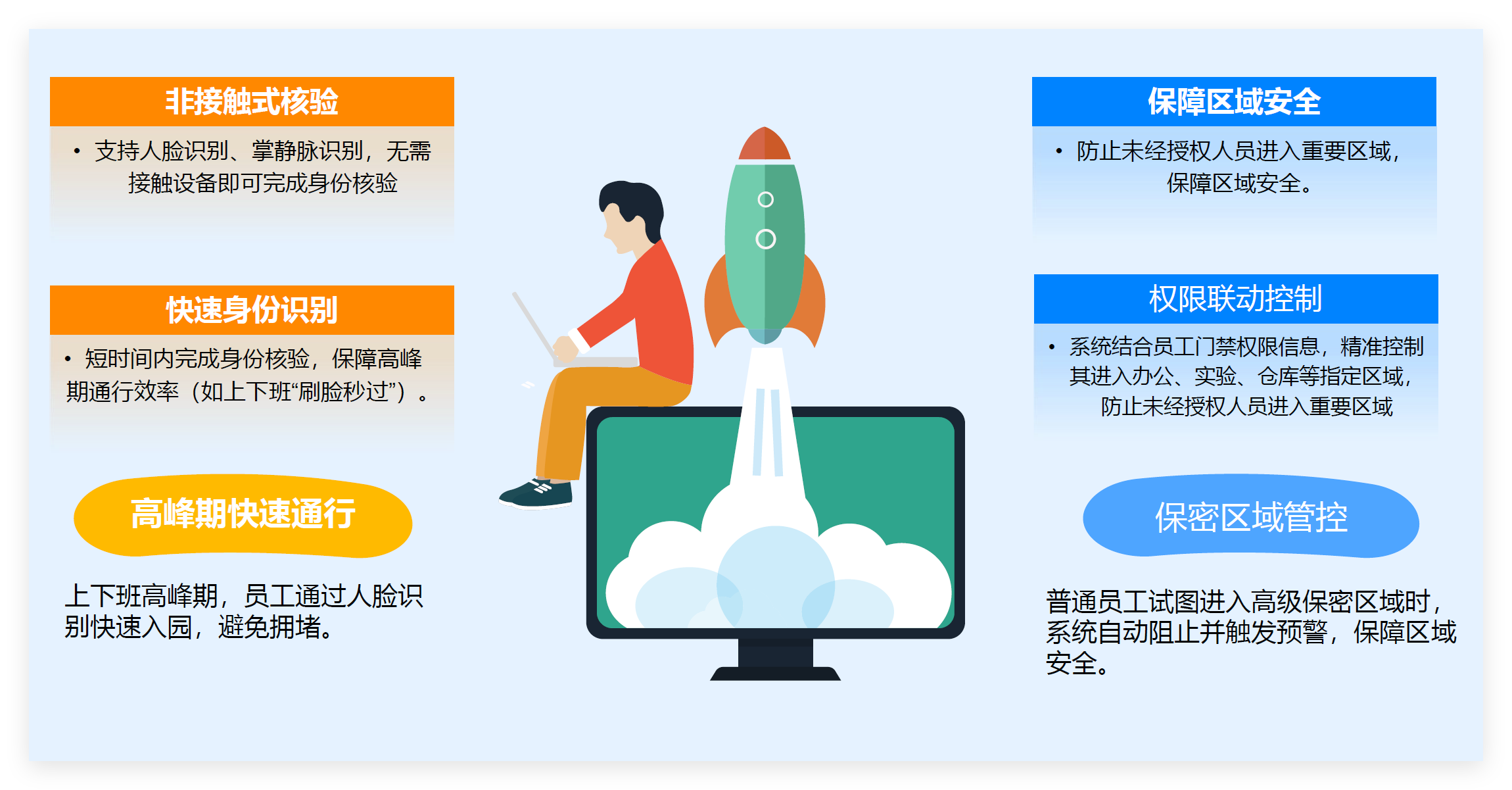 非接触式核验

• 支持人脸识别、掌静脉识别，无需接触设备即可完成身份核验

快速身份识别

• 短时间内完成身份核验，保障高峰期通行效率（如上下班“刷脸秒过”）。

高峰期快速通行

上下班高峰期，员工通过人脸识别快速入园，避免拥堵。

保障区域安全

• 防止未经授权人员进入重要区域，保障区域安全。

权限联动控制

• 系统结合员工门禁权限信息，精准控制其进入办公、实验、仓库等指定区域，防止未经授权人员进入重要区域

保密区域管控

普通员工试图进入高级保密区域时，系统自动阻止并触发预警，保障区域安全。